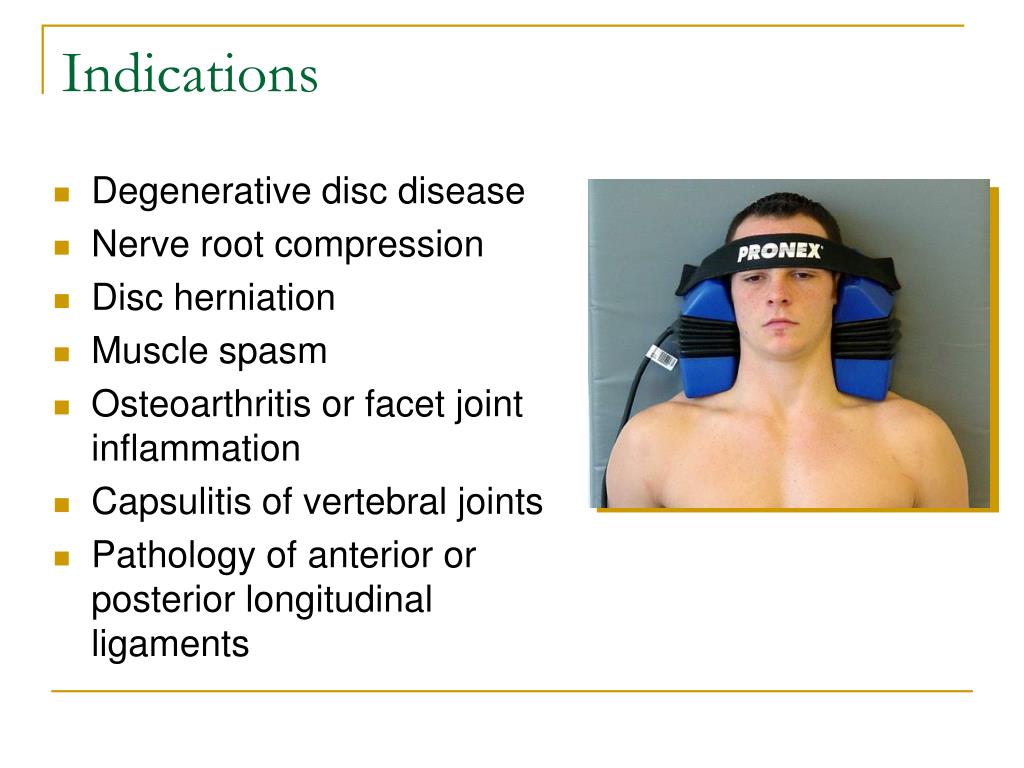 Indications

- Degenerative disc disease
- Nerve root compression
- Disc herniation
- Muscle spasm
- Osteoarthritis or facet joint inflammation
- Capsulitis of vertebral joints
- Pathology of anterior or posterior longitudinal ligaments

PRONEX